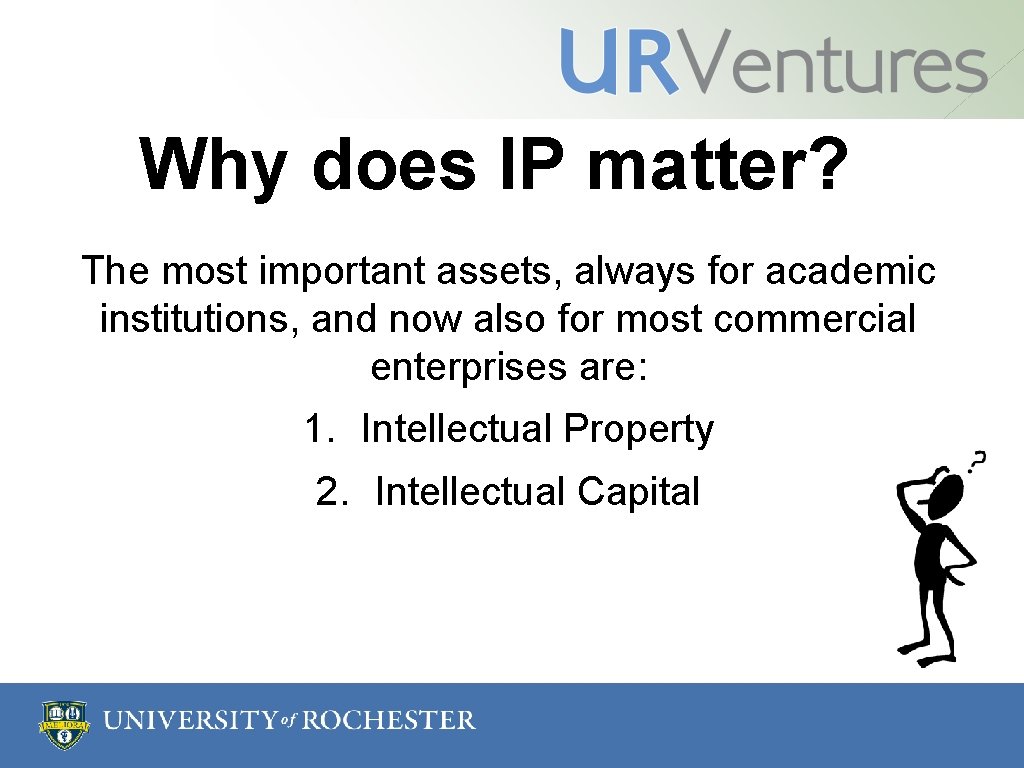 URVentures

Why does IP matter?

The most important assets, always for academic institutions, and now also for most commercial enterprises are:

1. Intellectual Property

2. Intellectual Capital

?

UNIVERSITY of ROCHESTER